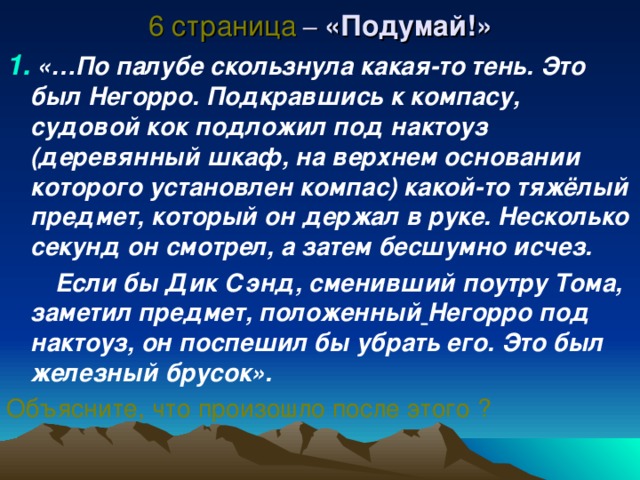 6 страница – «Подумай!»

1. «…По палубе скользнула какая-то тень. Это был Негорро. Подкравшись к компасу, судовой кок подложил под нактоуз (деревянный шкаф, на верхнем основании которого установлен компас) какой-то тяжёлый предмет, который он держал в руке. Несколько секунд он смотрел, а затем бесшумно исчез.

Если бы Дик Сэнд, сменивший поутру Тома, заметил предмет, положенный Негорро под нактоуз, он поспешил бы убрать его. Это был железный брусок».

Объясните, что произошло после этого ?